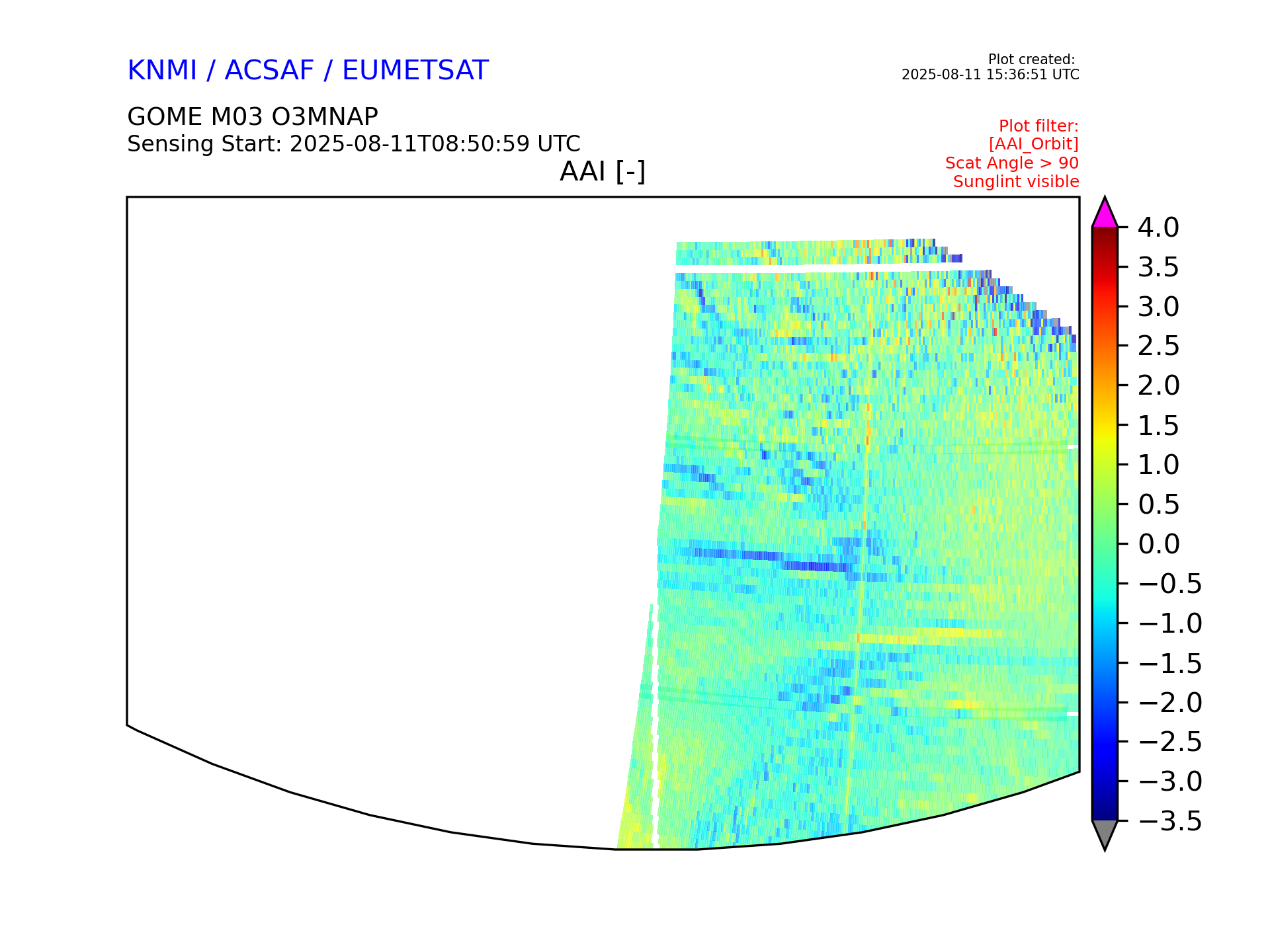 KNMI / ACSAF / EUMETSAT

Plot created:
2025-08-11 15:36:51 UTC

GOME M03 O3MNAP
Sensing Start: 2025-08-11T08:50:59 UTC

Plot filter:
[AAI_Orbit]
Scat Angle > 90
Sunglint visible

AAI [-]

4.0
3.5
3.0
2.5
2.0
1.5
1.0
0.5
0.0
−0.5
−1.0
−1.5
−2.0
−2.5
−3.0
−3.5